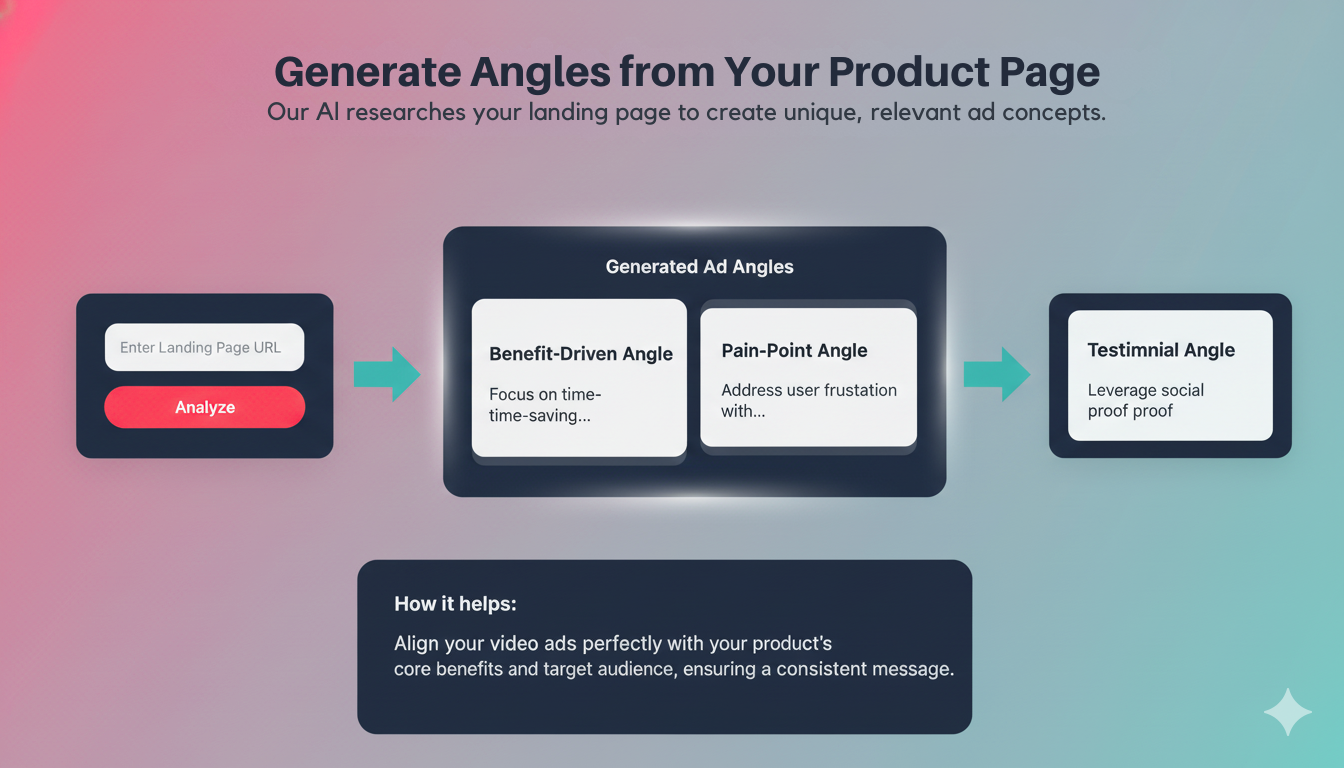 Generate Angles from Your Product Page

Our AI researches your landing page to create unique, relevant ad concepts.

Enter Landing Page URL

Analyze

Generated Ad Angles

Benefit-Driven Angle

Focus on time-time-saving...

Pain-Point Angle

Address user frustation with...

Testimnial Angle

Leverage social proof proof

How it helps:

Align your video ads perfectly with your product's core benefits and target audience, ensuring a consistent message.